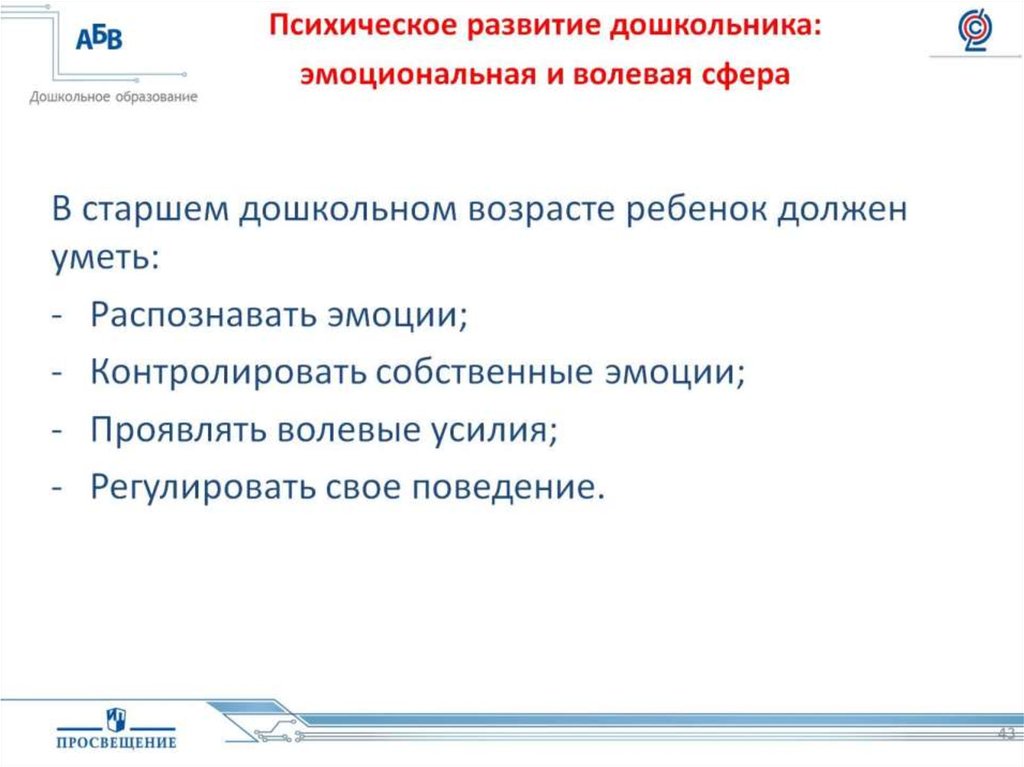 АБВ
Дошкольное образование

Психическое развитие дошкольника: эмоциональная и волевая сфера

В старшем дошкольном возрасте ребенок должен уметь:
- Распознавать эмоции;
- Контролировать собственные эмоции;
- Проявлять волевые усилия;
- Регулировать свое поведение.

ПРОСВЕЩЕНИЕ

43